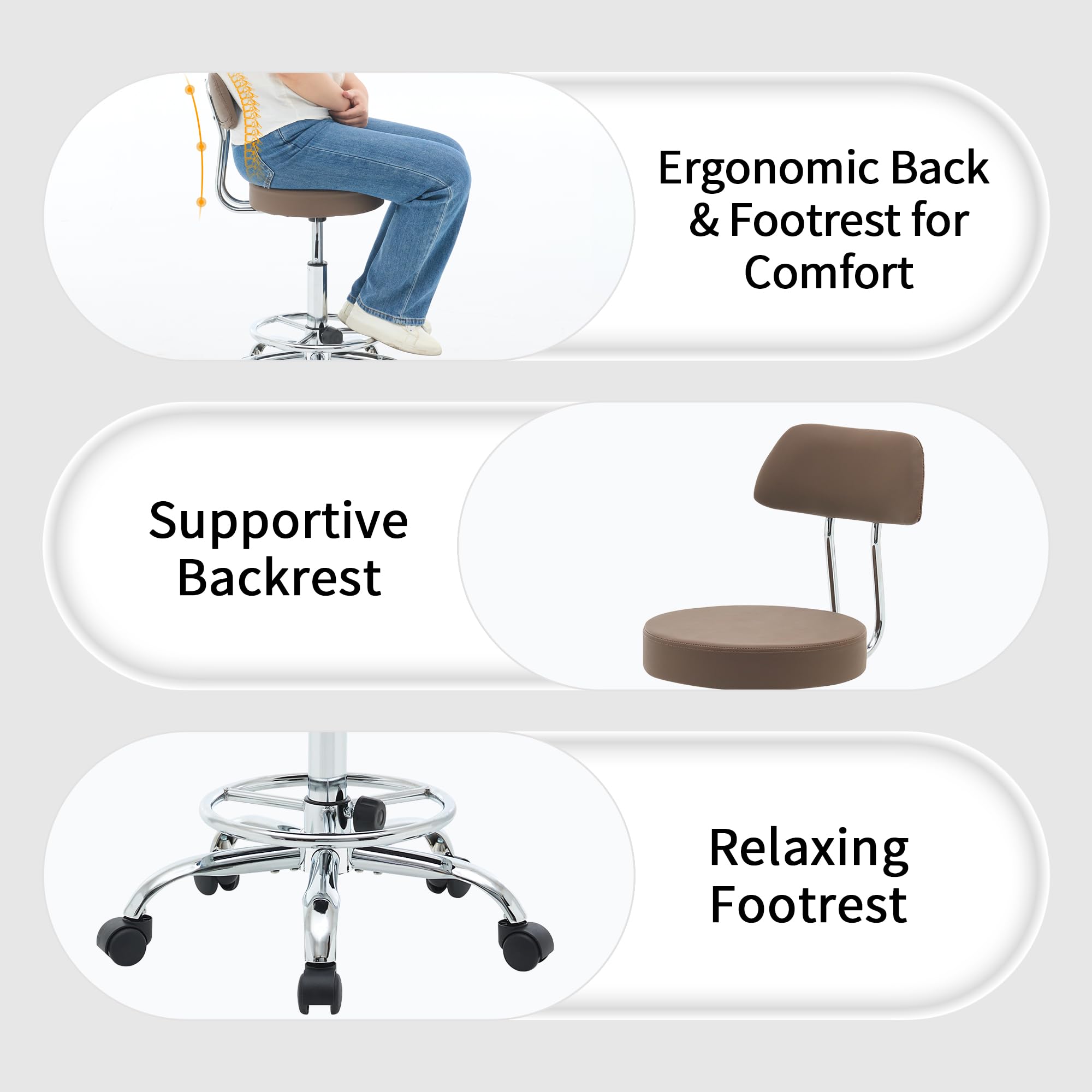 Ergonomic Back & Footrest for Comfort

Supportive Backrest

Relaxing Footrest